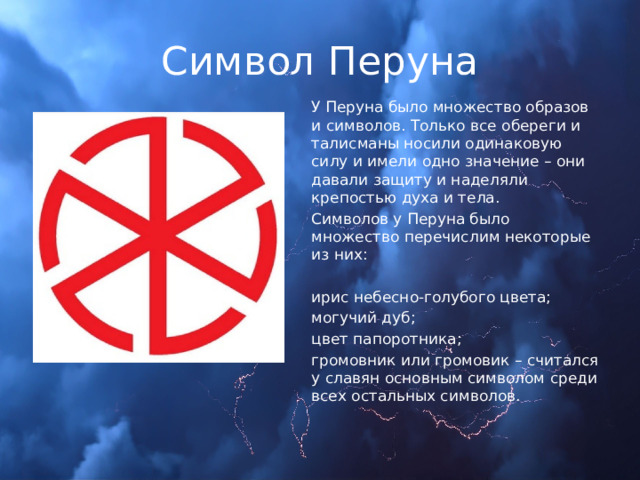 Символ Перуна

У Перуна было множество образов и символов. Только все обереги и талисманы носили одинаковую силу и имели одно значение – они давали защиту и наделяли крепостью духа и тела.

Символов у Перуна было множество перечислим некоторые из них:

ирис небесно-голубого цвета;

могучий дуб;

цвет папоротника;

громовник или громовик – считался у славян основным символом среди всех остальных символов.